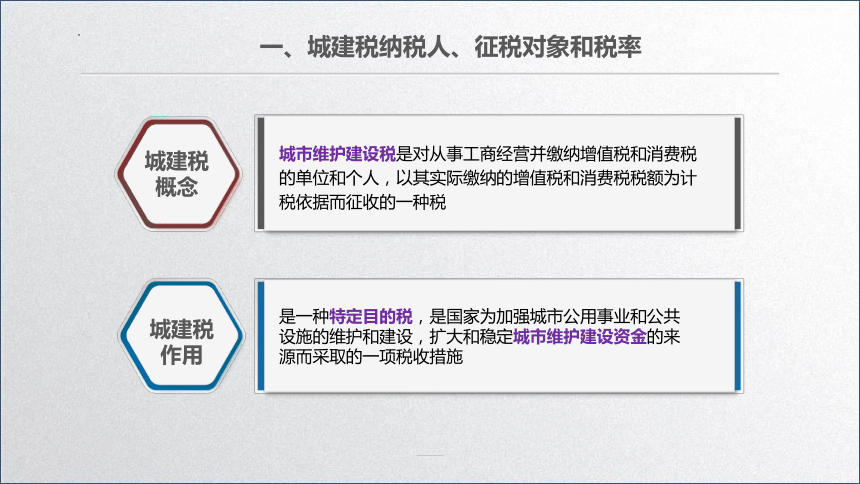 一、城建税纳税人、征税对象和税率

城建税概念

城市维护建设税是对从事工商经营并缴纳增值税和消费税的单位和个人，以其实际缴纳的增值税和消费税税额为计税依据而征收的一种税

城建税作用

是一种特定目的税，是国家为加强城市公用事业和公共设施的维护和建设，扩大和稳定城市维护建设资金的来源而采取的一项税收措施